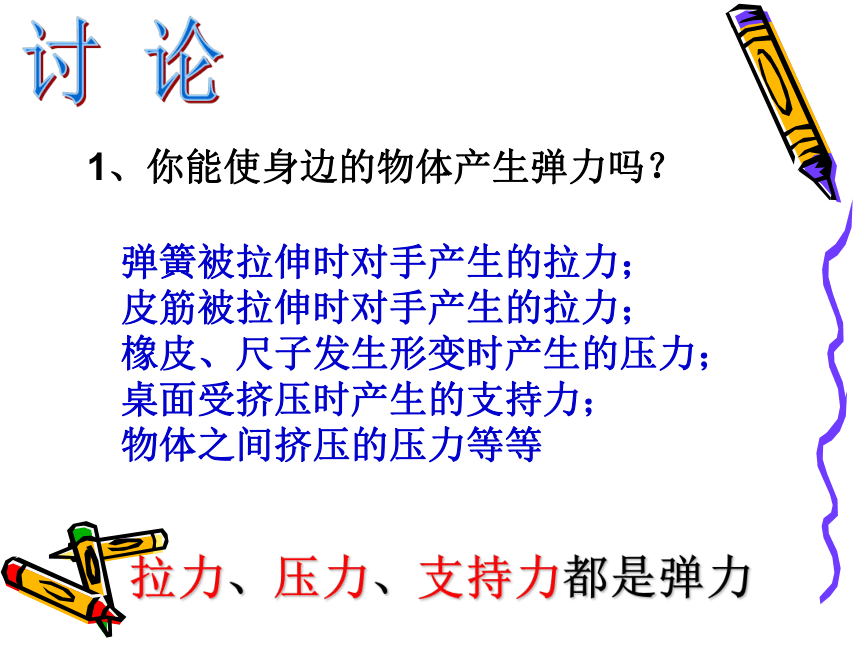 讨 论

1、你能使身边的物体产生弹力吗？

弹簧被拉伸时对手产生的拉力；
皮筋被拉伸时对手产生的拉力；
橡皮、尺子发生形变时产生的压力；
桌面受挤压时产生的支持力；
物体之间挤压的压力等等

拉力、压力、支持力都是弹力